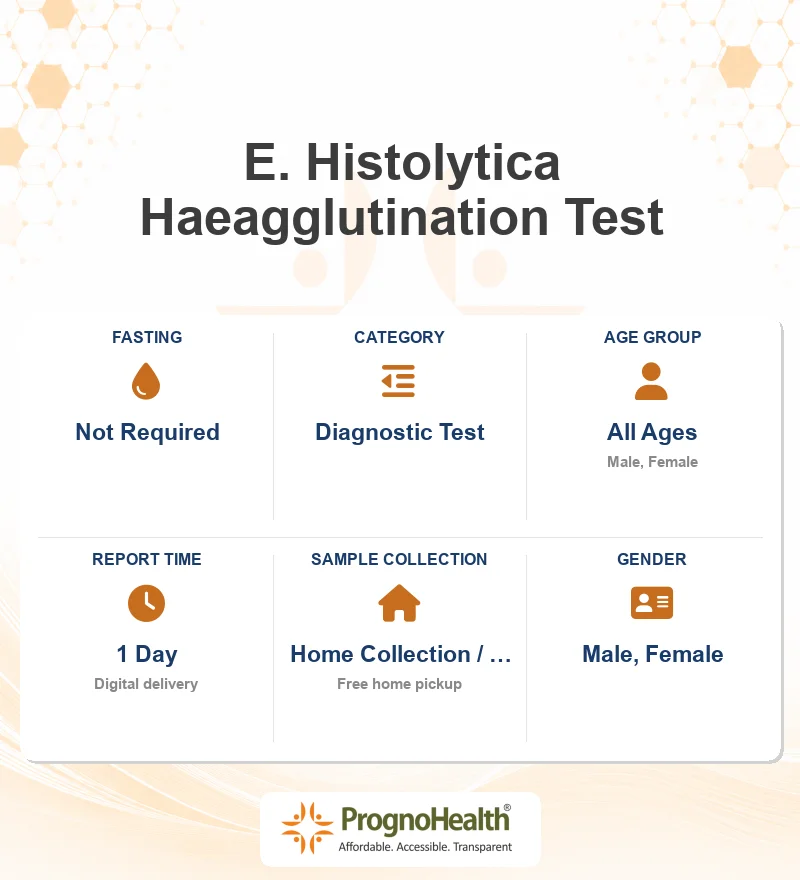 E. Histolytica Haeagglutination Test

FASTING
Not Required

CATEGORY
Diagnostic Test

AGE GROUP
All Ages
Male, Female

REPORT TIME
1 Day
Digital delivery

SAMPLE COLLECTION
Home Collection / ...
Free home pickup

GENDER
Male, Female

PrognoHealth®
Affordable. Accessible. Transparent